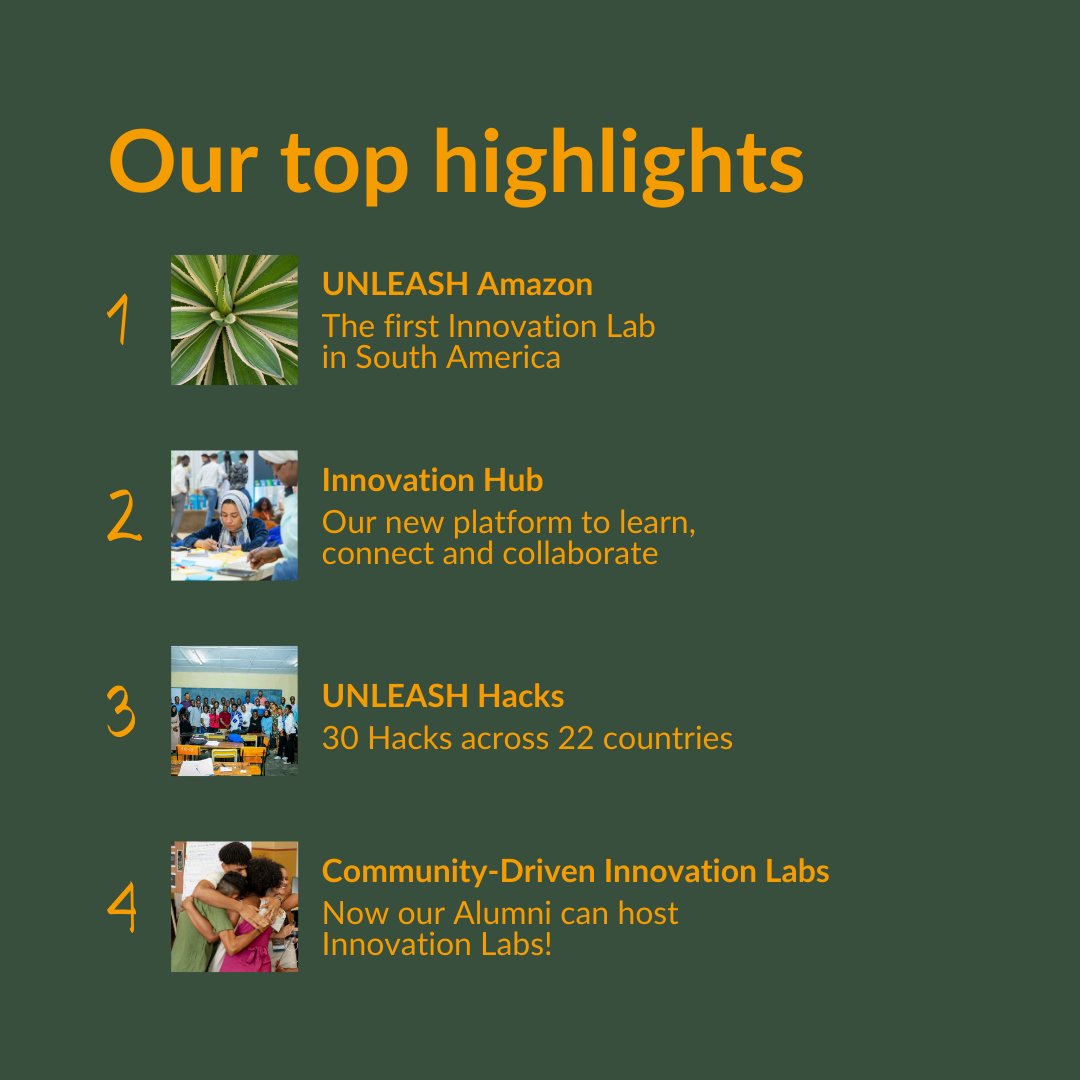 Our top highlights

1 UNLEASH Amazon
The first Innovation Lab in South America

2 Innovation Hub
Our new platform to learn, connect and collaborate

3 UNLEASH Hacks
30 Hacks across 22 countries

4 Community-Driven Innovation Labs
Now our Alumni can host Innovation Labs!